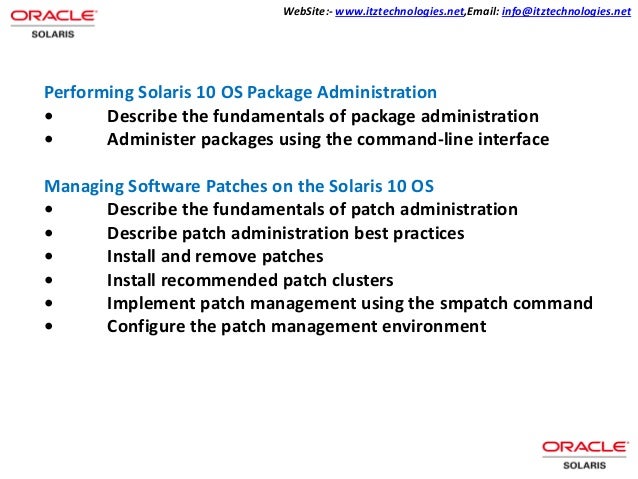 ORACLE
SOLARIS

WebSite:- www.itztechnologies.net,Email: info@itztechnologies.net

Performing Solaris 10 OS Package Administration
• Describe the fundamentals of package administration
• Administer packages using the command-line interface

Managing Software Patches on the Solaris 10 OS
• Describe the fundamentals of patch administration
• Describe patch administration best practices
• Install and remove patches
• Install recommended patch clusters
• Implement patch management using the smpatch command
• Configure the patch management environment

ORACLE
SOLARIS